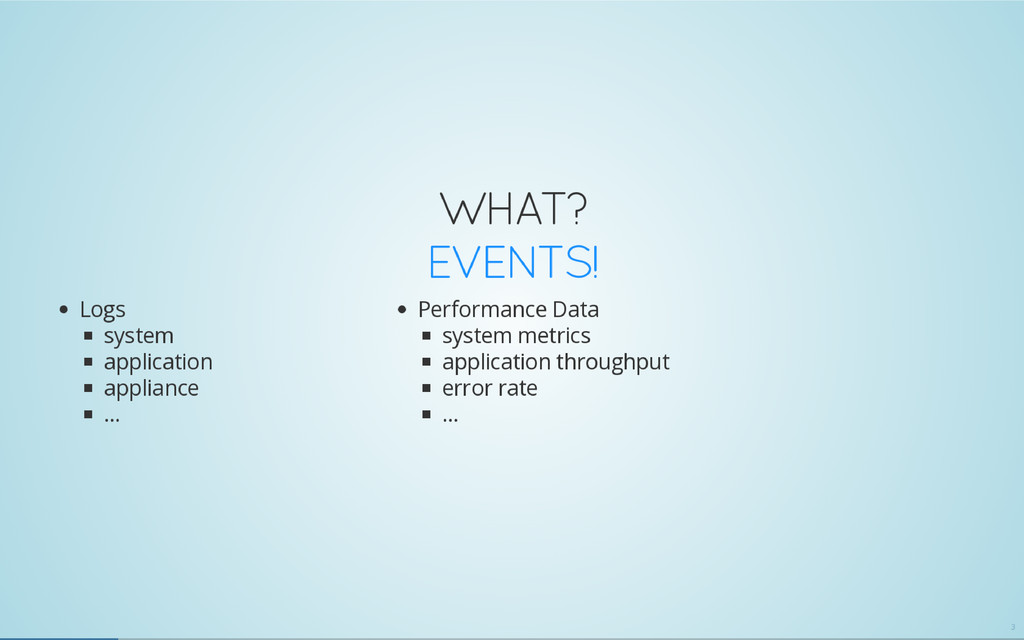 WHAT?

EVENTS!

- Logs
  - system
  - application
  - appliance
  - ...

- Performance Data
  - system metrics
  - application throughput
  - error rate
  - ...

3